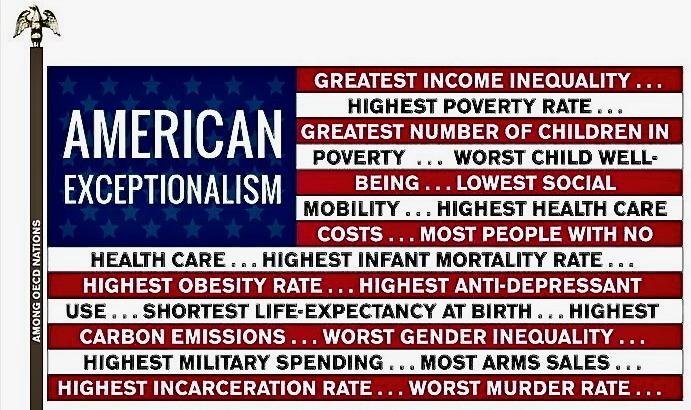 AMONG OECD NATIONS

AMERICAN EXCEPTIONALISM

GREATEST INCOME INEQUALITY . . . HIGHEST POVERTY RATE . . . GREATEST NUMBER OF CHILDREN IN POVERTY . . . WORST CHILD WELL-BEING . . . LOWEST SOCIAL MOBILITY . . . HIGHEST HEALTH CARE COSTS . . . MOST PEOPLE WITH NO HEALTH CARE . . . HIGHEST INFANT MORTALITY RATE . . . HIGHEST OBESITY RATE . . . HIGHEST ANTI-DEPRESSANT USE . . . SHORTEST LIFE-EXPECTANCY AT BIRTH . . . HIGHEST CARBON EMISSIONS . . . WORST GENDER INEQUALITY . . . HIGHEST MILITARY SPENDING . . . MOST ARMS SALES . . . HIGHEST INCARCERATION RATE . . . WORST MURDER RATE . . .